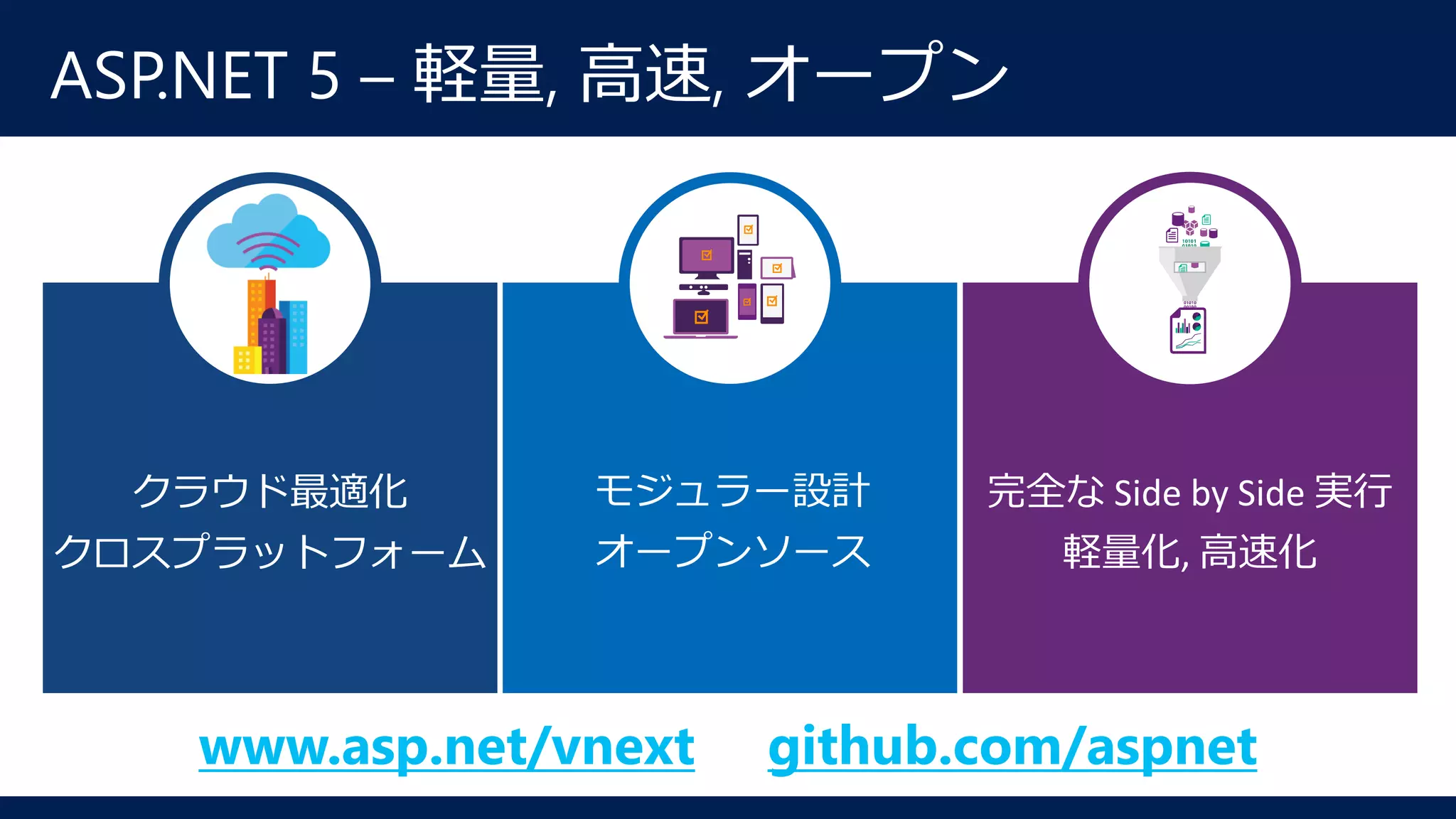 ASP.NET 5 – 軽量, 高速, オープン

クラウド最適化
クロスプラットフォーム

モジュラー設計
オープンソース

完全な Side by Side 実行
軽量化, 高速化

www.asp.net/vnext github.com/aspnet